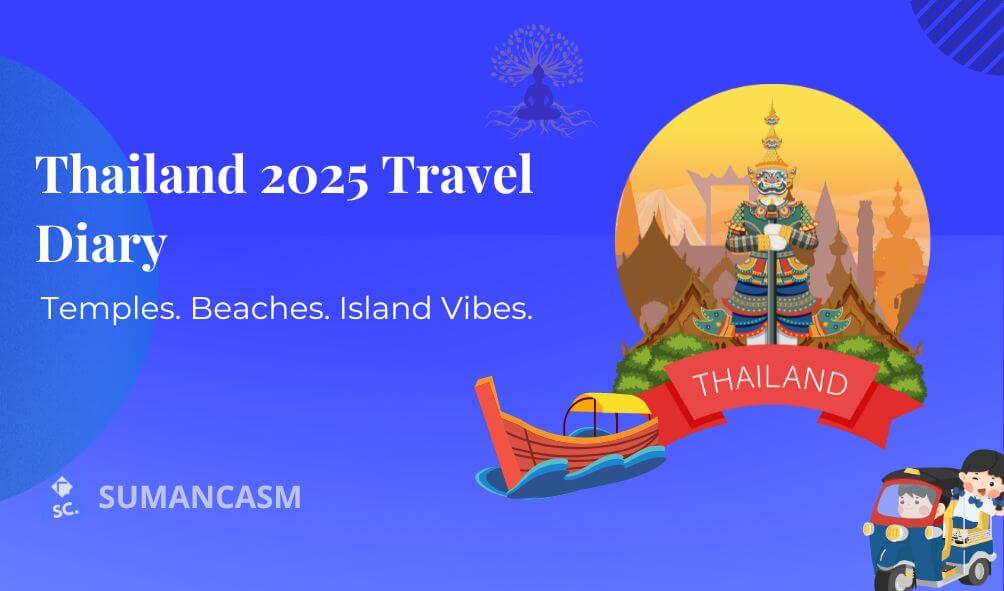 Thailand 2025 Travel Diary

Temples. Beaches. Island Vibes.

THAILAND

SC. SUMANCASM